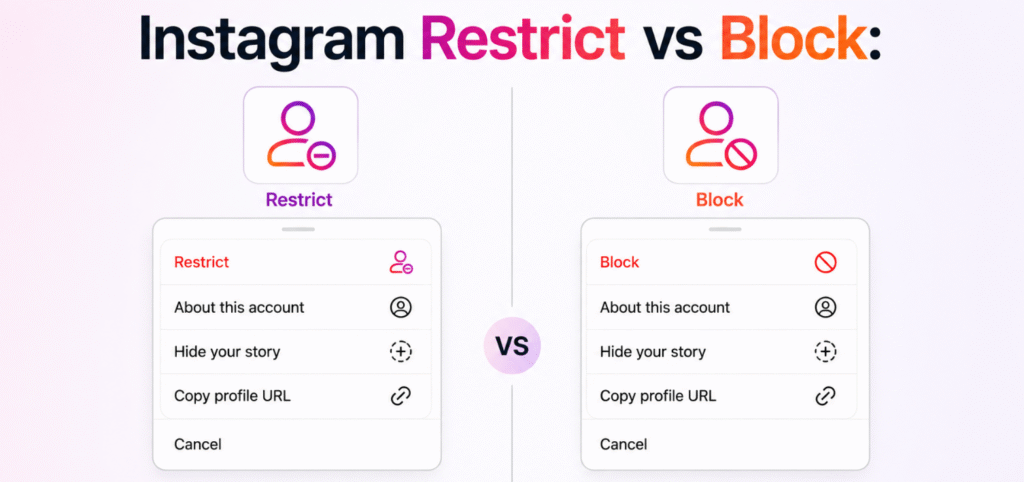 Instagram Restrict vs Block:

Restrict

Restrict
About this account
Hide your story
Copy profile URL
Cancel

VS

Block

Block
About this account
Hide your story
Copy profile URL
Cancel